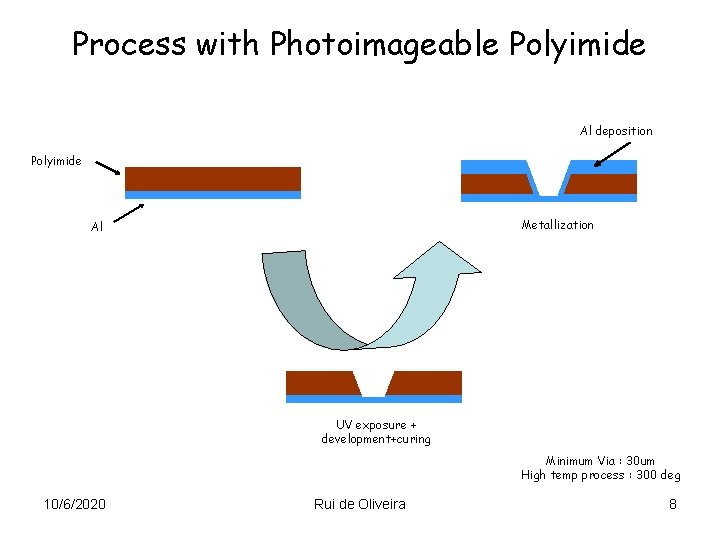 Process with Photoimageable Polyimide

Polyimide

Al

Al deposition

Metallization

UV exposure + development+curing

Minimum Via : 30um
High temp process : 300 deg

10/6/2020

Rui de Oliveira

8